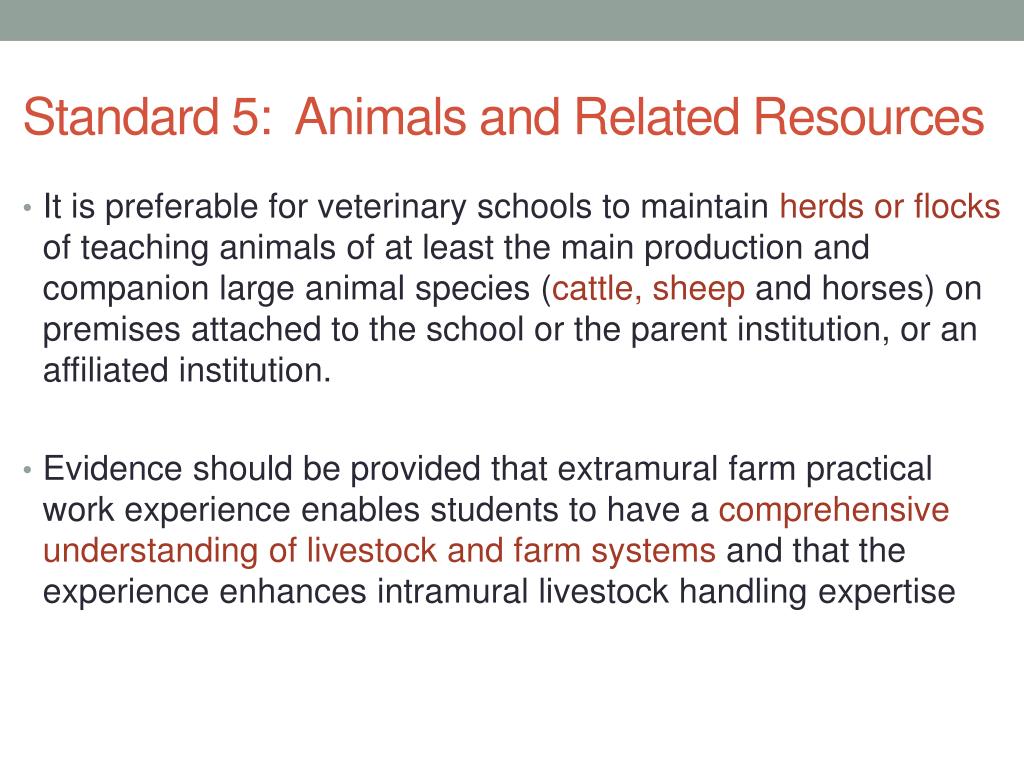 Standard 5: Animals and Related Resources

• It is preferable for veterinary schools to maintain herds or flocks of teaching animals of at least the main production and companion large animal species (cattle, sheep and horses) on premises attached to the school or the parent institution, or an affiliated institution.

• Evidence should be provided that extramural farm practical work experience enables students to have a comprehensive understanding of livestock and farm systems and that the experience enhances intramural livestock handling expertise